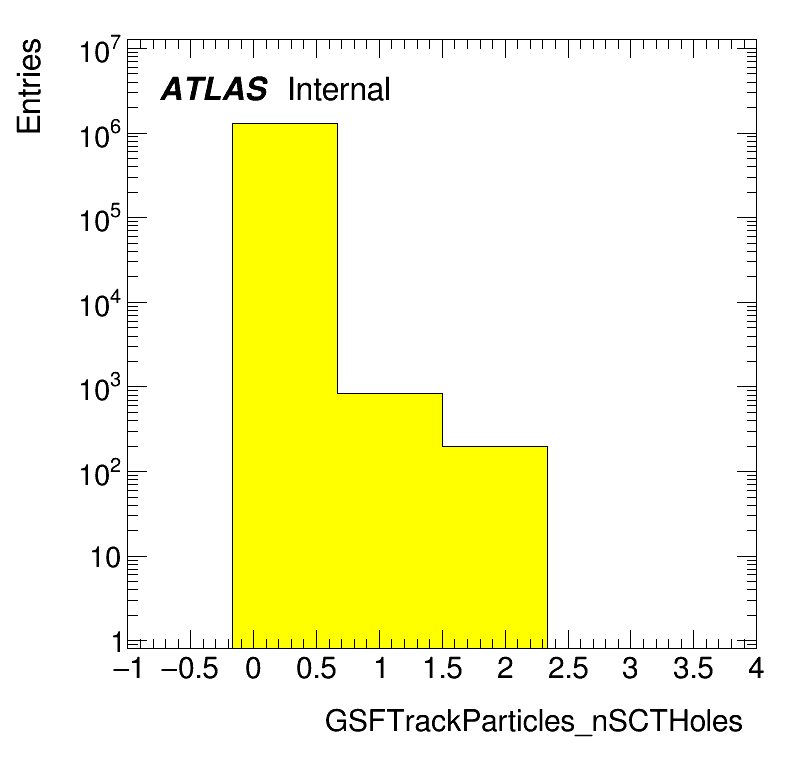 Entries

ATLAS Internal

$10^7$
$10^6$
$10^5$
$10^4$
$10^3$
$10^2$
10
1

−1 −0.5 0 0.5 1 1.5 2 2.5 3 3.5 4

GSFTrackParticles_nSCTHoles